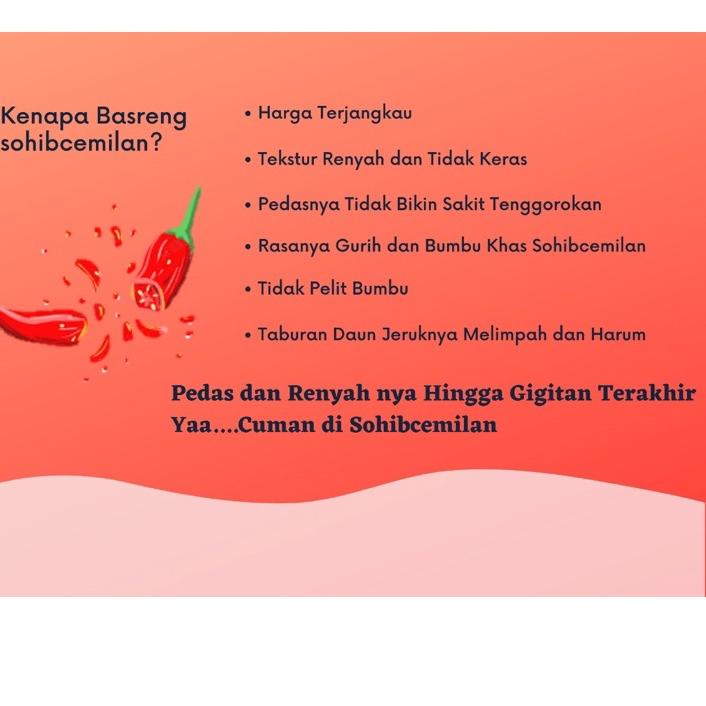 Kenapa Basreng sohibcemilan?

• Harga Terjangkau
• Tekstur Renyah dan Tidak Keras
• Pedasnya Tidak Bikin Sakit Tenggorokan
• Rasanya Gurih dan Bumbu Khas Sohibcemilan
• Tidak Pelit Bumbu
• Taburan Daun Jeruknya Melimpah dan Harum

Pedas dan Renyah nya Hingga Gigitan Terakhir Yaa....Cuman di Sohibcemilan